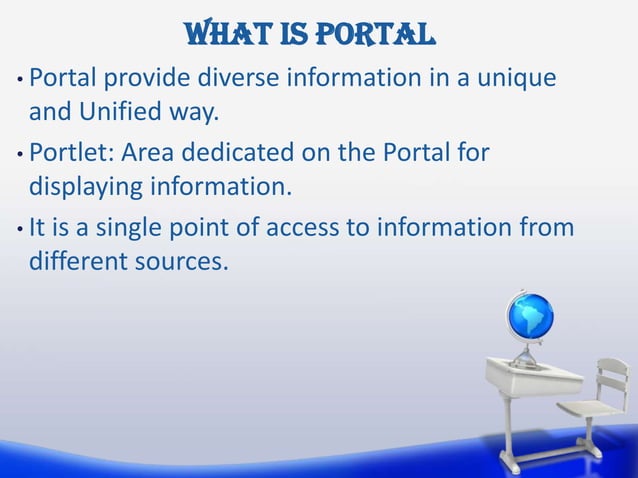 WHAT IS PORTAL

• Portal provide diverse information in a unique and Unified way.

• Portlet: Area dedicated on the Portal for displaying information.

• It is a single point of access to information from different sources.